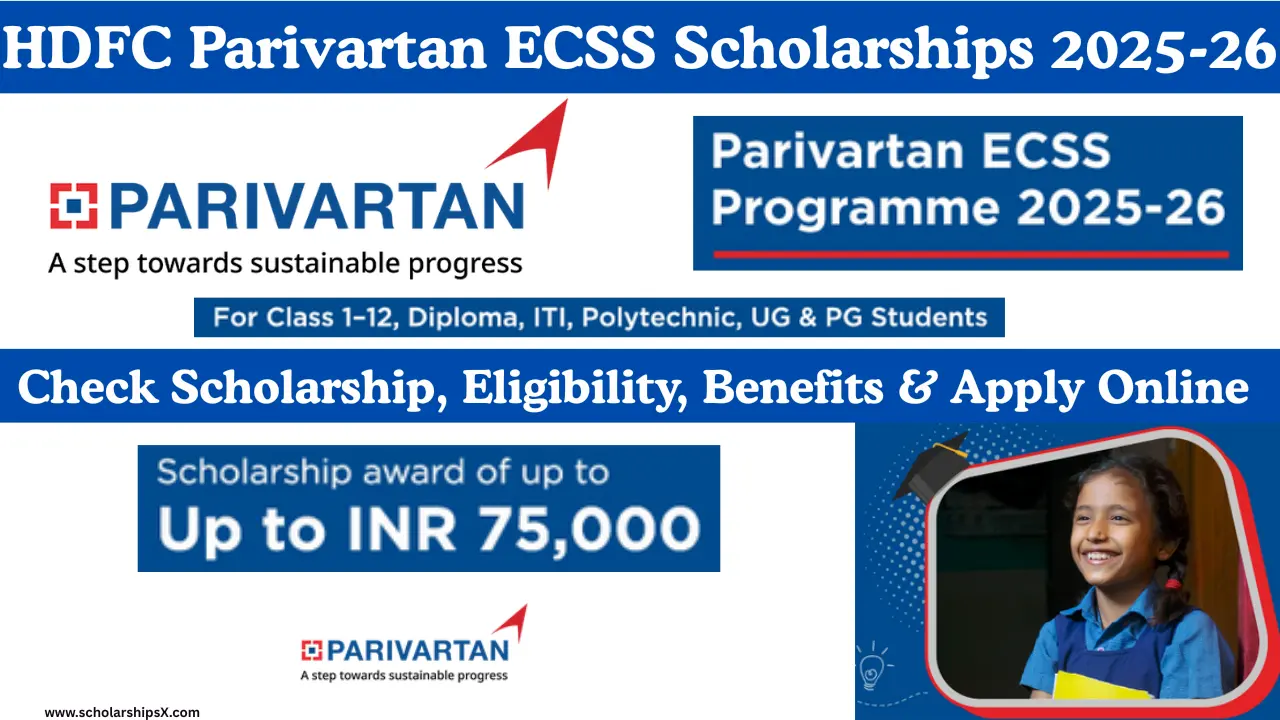 HDFC Parivartan ECSS Scholarships 2025-26

PARIVARTAN
A step towards sustainable progress

Parivartan ECSS Programme 2025-26

For Class 1–12, Diploma, ITI, Polytechnic, UG & PG Students

Check Scholarship, Eligibility, Benefits & Apply Online

Scholarship award of up to
Up to INR 75,000

PARIVARTAN
A step towards sustainable progress

www.scholarshipsX.com